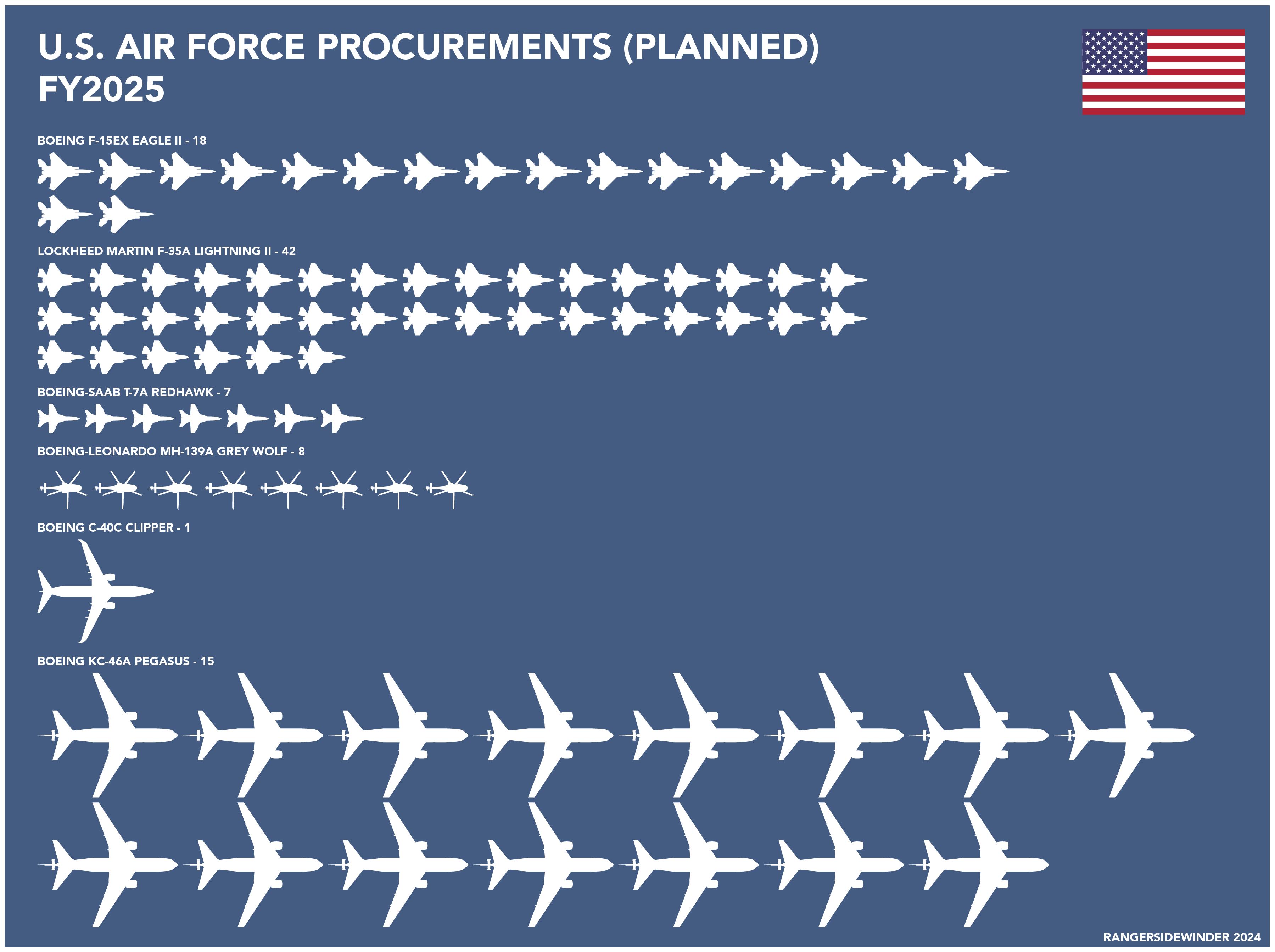 U.S. AIR FORCE PROCUREMENTS (PLANNED)
FY2025

BOEING F-15EX EAGLE II - 18

LOCKHEED MARTIN F-35A LIGHTNING II - 42

BOEING-SAAB T-7A REDHAWK - 7

BOEING-LEONARDO MH-139A GREY WOLF - 8

BOEING C-40C CLIPPER - 1

BOEING KC-46A PEGASUS - 15

RANGERSIDEWINDER 2024